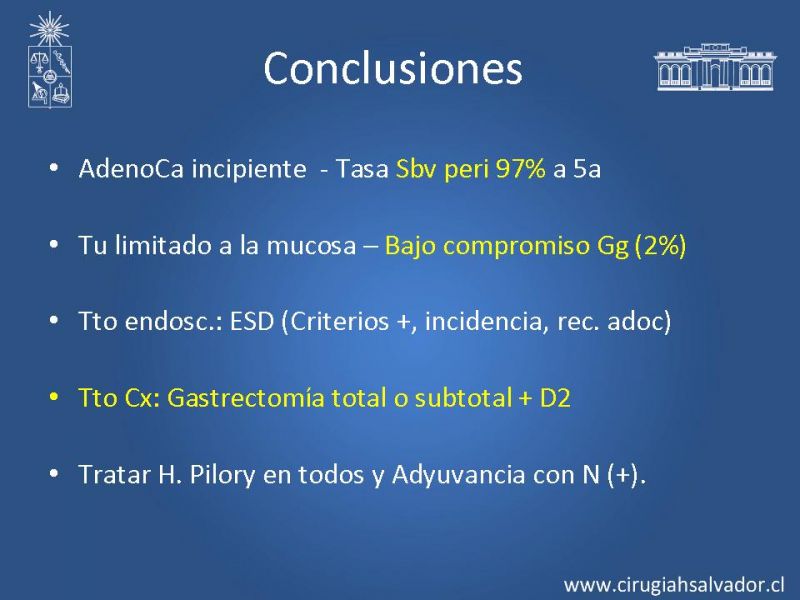 Conclusiones

• AdenoCa incipiente - Tasa Sbv peri 97% a 5a

• Tu limitado a la mucosa – Bajo compromiso Gg (2%)

• Tto endosc.: ESD (Criterios +, incidencia, rec. adoc)

• Tto Cx: Gastrectomía total o subtotal + D2

• Tratar H. Pilory en todos y Adyuvancia con N (+).

www.cirugiahsalvador.cl